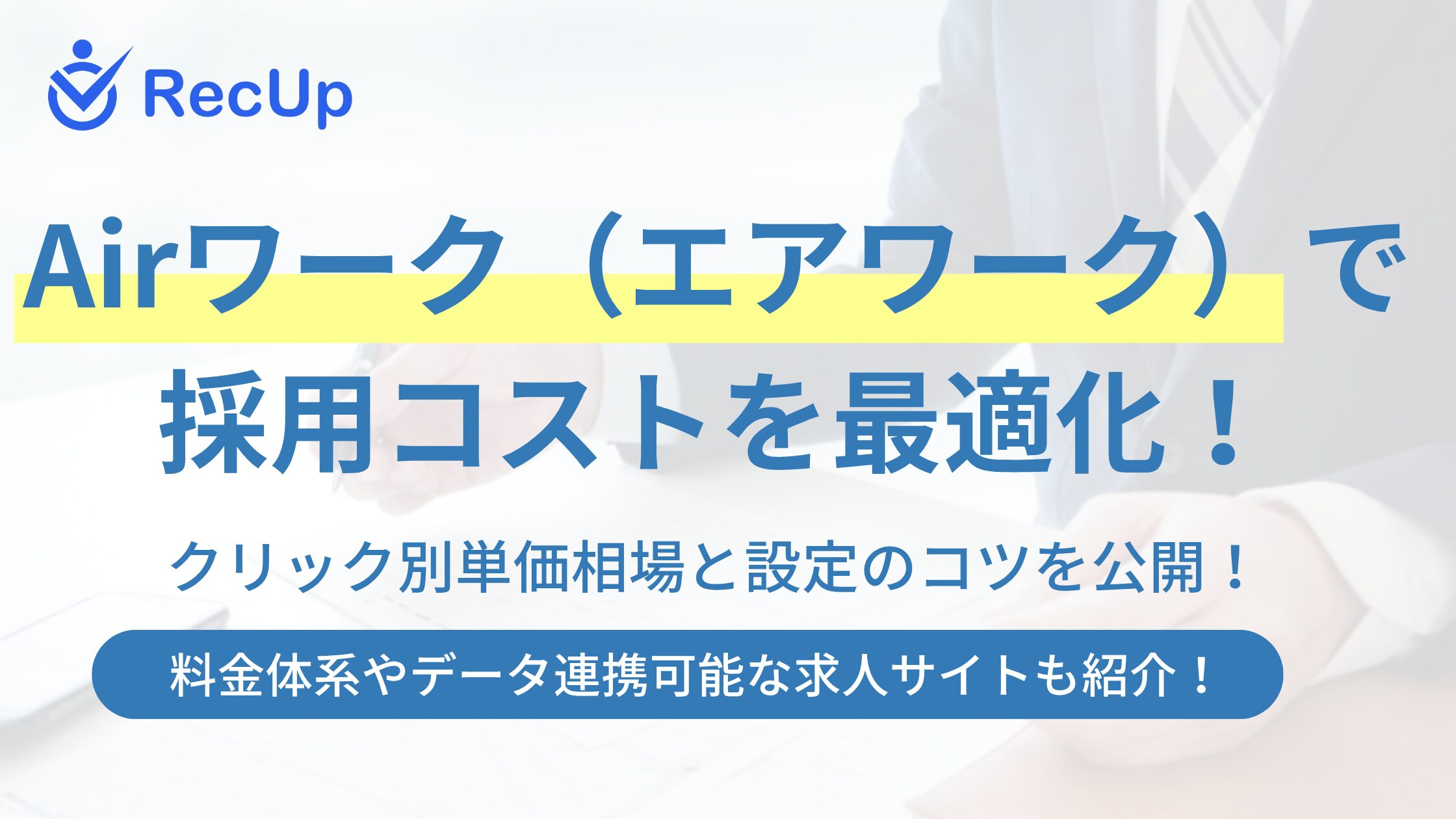 RecUp

Airワーク（エアワーク）で採用コストを最適化！

クリック別単価相場と設定のコツを公開！

料金体系やデータ連携可能な求人サイトも紹介！